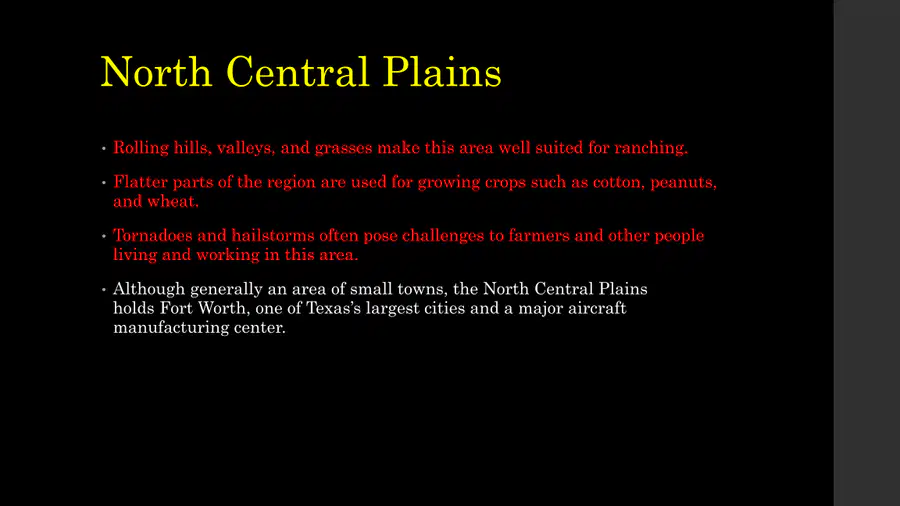 North Central Plains

• Rolling hills, valleys, and grasses make this area well suited for ranching.

• Flatter parts of the region are used for growing crops such as cotton, peanuts, and wheat.

• Tornadoes and hailstorms often pose challenges to farmers and other people living and working in this area.

• Although generally an area of small towns, the North Central Plains holds Fort Worth, one of Texas's largest cities and a major aircraft manufacturing center.